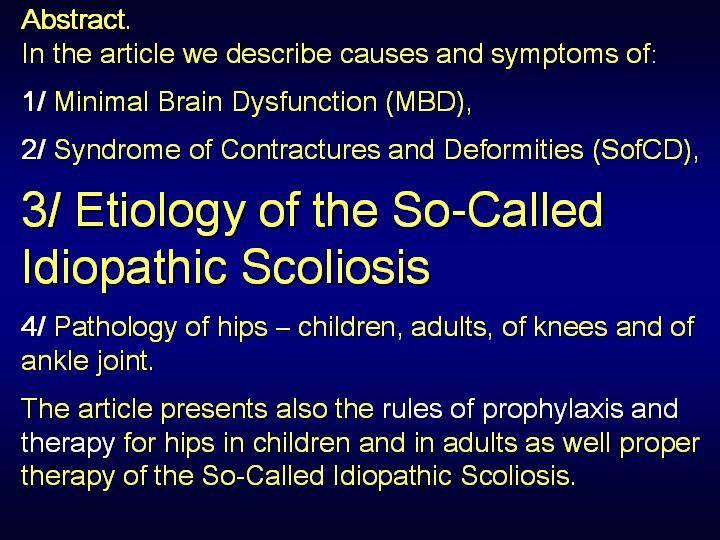 Abstract.
In the article we describe causes and symptoms of:

1/ Minimal Brain Dysfunction (MBD),

2/ Syndrome of Contractures and Deformities (SofCD),

3/ Etiology of the So-Called Idiopathic Scoliosis

4/ Pathology of hips – children, adults, of knees and of ankle joint.

The article presents also the rules of prophylaxis and therapy for hips in children and in adults as well proper therapy of the So-Called Idiopathic Scoliosis.